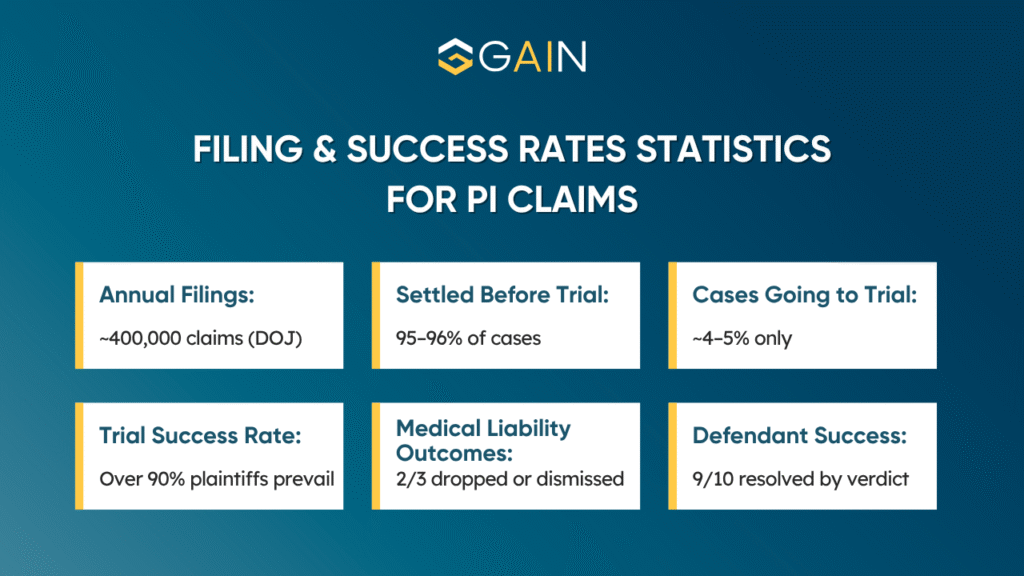 GAIN

FILING & SUCCESS RATES STATISTICS FOR PI CLAIMS

Annual Filings:

~400,000 claims (DOJ)

Settled Before Trial:

95–96% of cases

Cases Going to Trial:

~4–5% only

Trial Success Rate:

Over 90% plaintiffs prevail

Medical Liability Outcomes:

2/3 dropped or dismissed

Defendant Success:

9/10 resolved by verdict